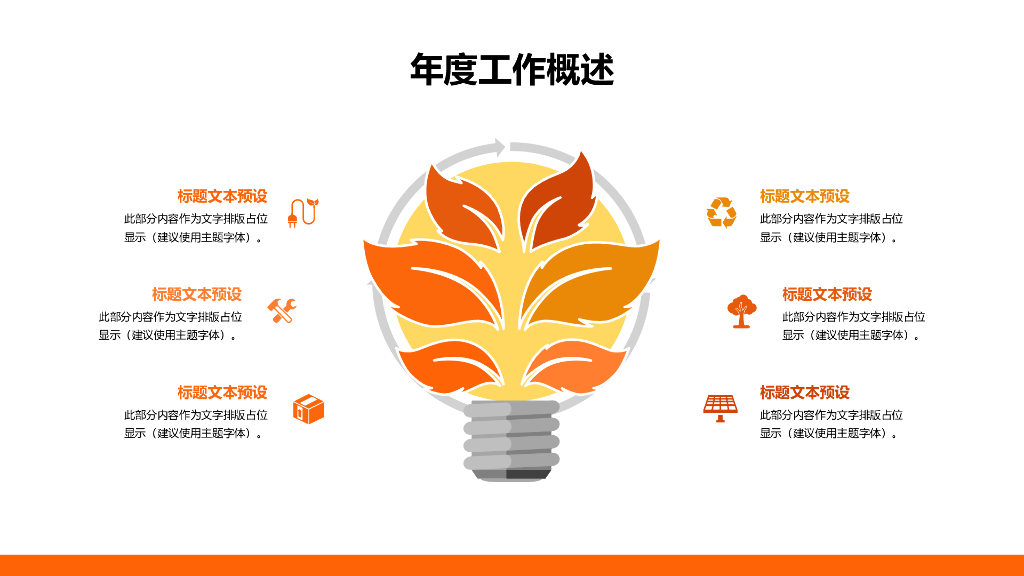 年度工作概述

标题文本预设
此部分内容作为文字排版占位显示（建议使用主题字体）。

标题文本预设
此部分内容作为文字排版占位显示（建议使用主题字体）。

标题文本预设
此部分内容作为文字排版占位显示（建议使用主题字体）。

标题文本预设
此部分内容作为文字排版占位显示（建议使用主题字体）。

标题文本预设
此部分内容作为文字排版占位显示（建议使用主题字体）。

标题文本预设
此部分内容作为文字排版占位显示（建议使用主题字体）。